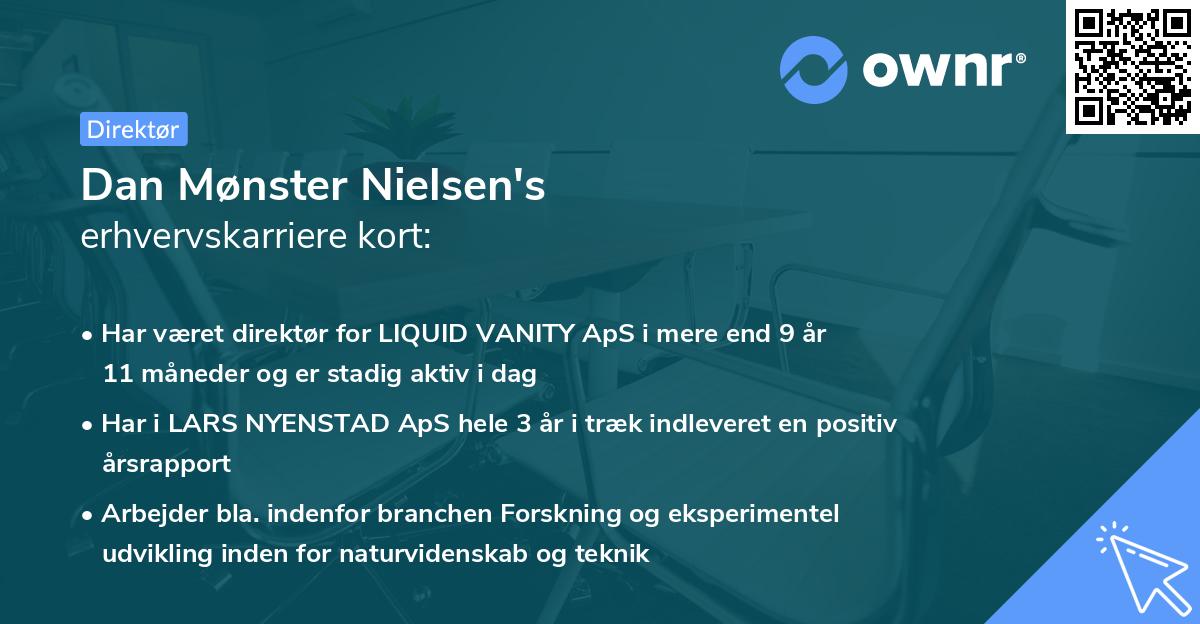 ownr®

Direktør

Dan Mønster Nielsen's
erhvervskarriere kort:

• Har været direktør for LIQUID VANITY ApS i mere end 9 år 11 måneder og er stadig aktiv i dag
• Har i LARS NYENSTAD ApS hele 3 år i træk indleveret en positiv årsrapport
• Arbejder bla. indenfor branchen Forskning og eksperimentel udvikling inden for naturvidenskab og teknik